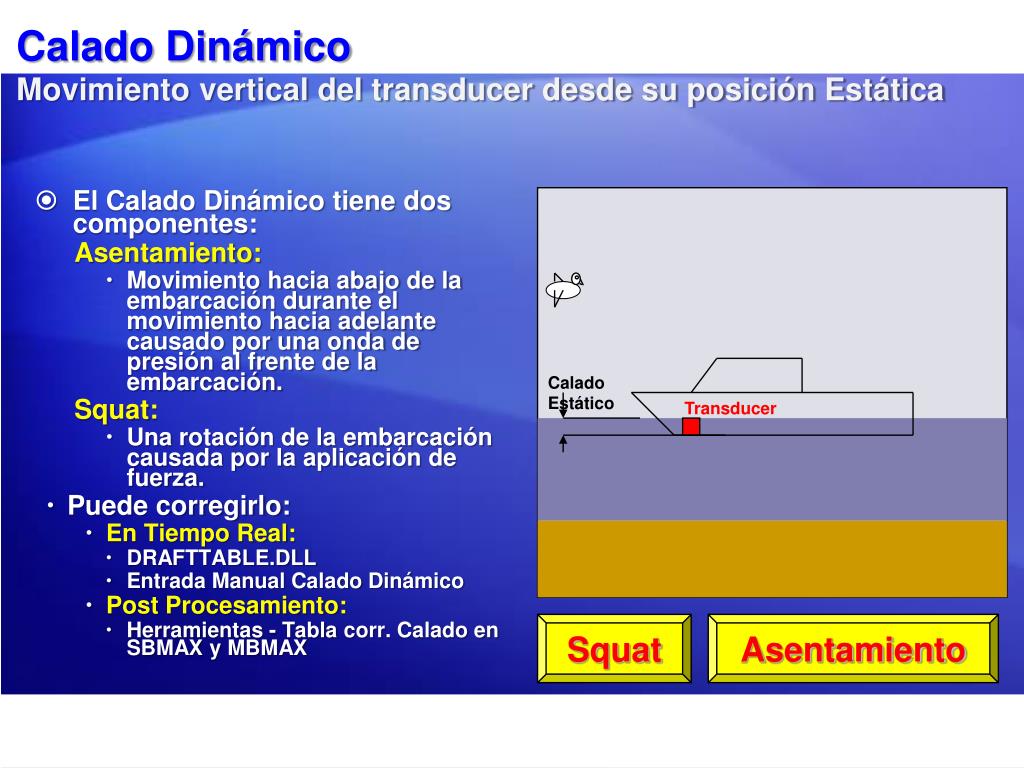 Calado Dinámico
Movimiento vertical del transducer desde su posición Estática

El Calado Dinámico tiene dos componentes:
Asentamiento:
• Movimiento hacia abajo de la embarcación durante el movimiento hacia adelante causado por una onda de presión al frente de la embarcación.
Squat:
• Una rotación de la embarcación causada por la aplicación de fuerza.
• Puede corregirlo:
• En Tiempo Real:
• DRAFTTABLE.DLL
• Entrada Manual Calado Dinámico
• Post Procesamiento:
• Herramientas - Tabla corr. Calado en SBMAX y MBMAX

Calado Estático
Transducer

Squat
Asentamiento